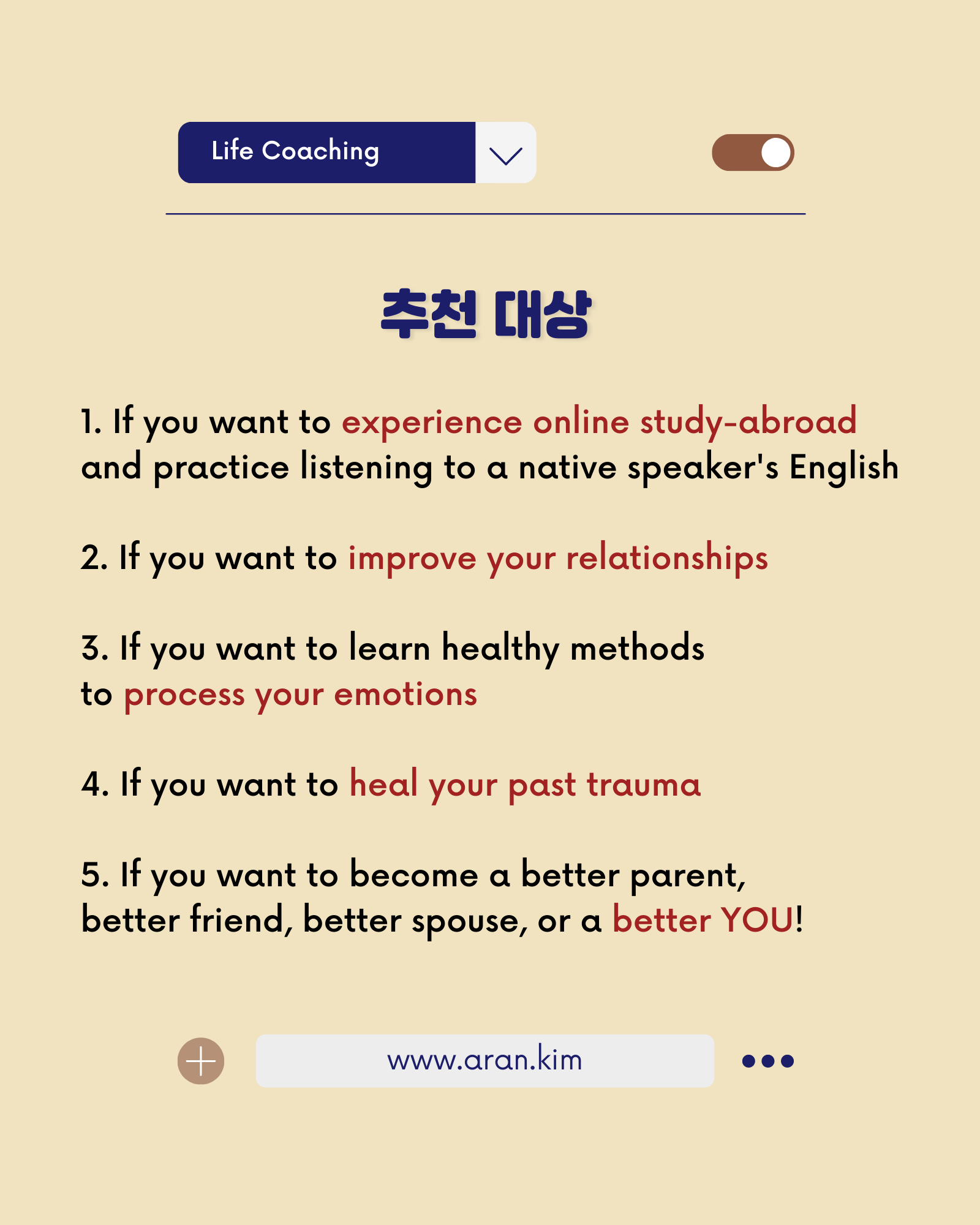 Life Coaching

추천 대상

1. If you want to experience online study-abroad and practice listening to a native speaker's English

2. If you want to improve your relationships

3. If you want to learn healthy methods to process your emotions

4. If you want to heal your past trauma

5. If you want to become a better parent, better friend, better spouse, or a better YOU!

www.aran.kim